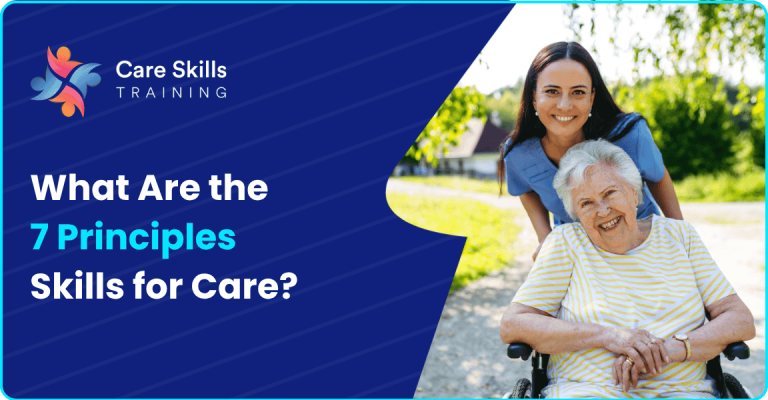 Care Skills
TRAINING

What Are the
7 Principles
Skills for Care?